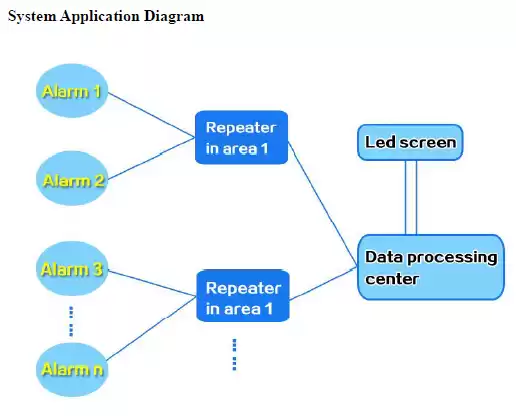 System Application Diagram

Alarm 1

Alarm 2

Alarm 3

Alarm n

Repeater in area 1

Repeater in area 1

Led screen

Data processing center